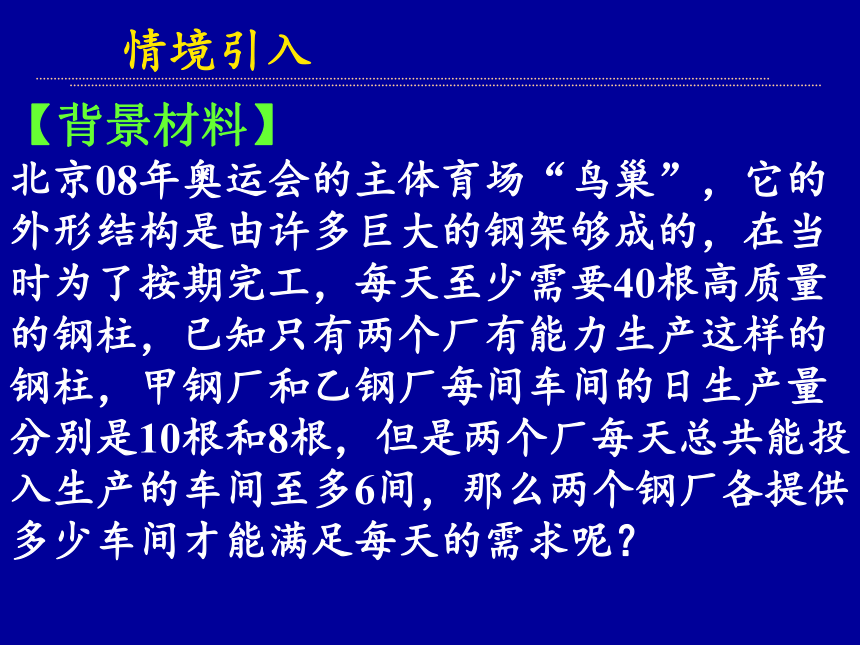 情境引入

【背景材料】

北京08年奥运会的主体育场“鸟巢”，它的外形结构是由许多巨大的钢架够成的，在当时为了按期完工，每天至少需要40根高质量的钢柱，已知只有两个厂有能力生产这样的钢柱，甲钢厂和乙钢厂每间车间的日生产量分别是10根和8根，但是两个厂每天总共能投入生产的车间至多6间，那么两个钢厂各提供多少车间才能满足每天的需求呢？